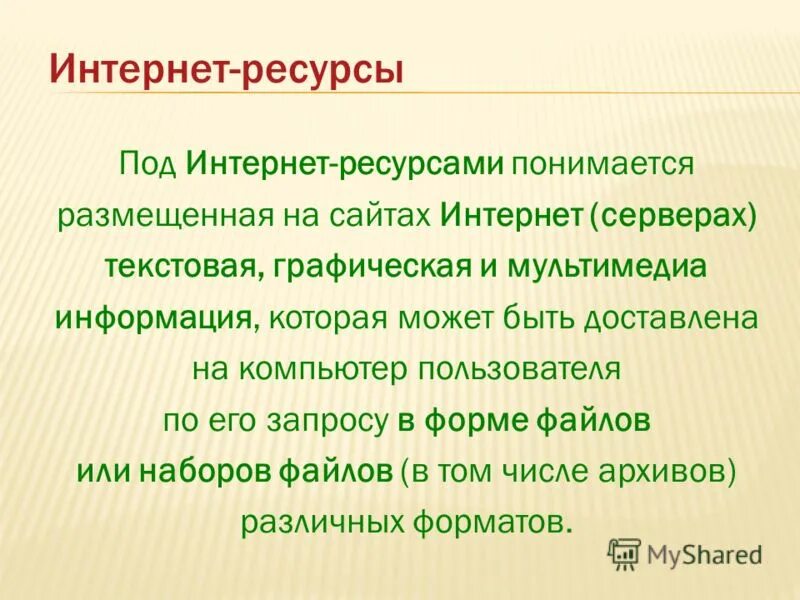 Интернет-ресурсы

Под Интернет-ресурсами понимается размещенная на сайтах Интернет (серверах) текстовая, графическая и мультимедиа информация, которая может быть доставлена на компьютер пользователя по его запросу в форме файлов или наборов файлов (в том числе архивов) различных форматов.

MyShared